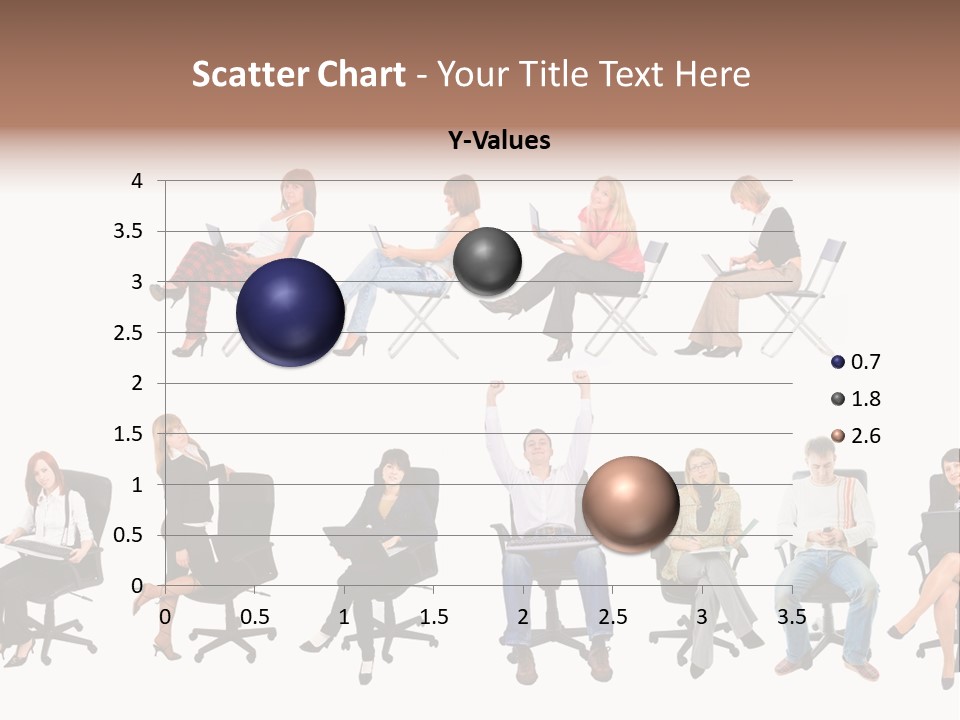 Scatter Chart - Your Title Text Here

Y-Values

4
3.5
3
2.5
2
1.5
1
0.5
0

0 0.5 1 1.5 2 2.5 3 3.5

0.7
1.8
2.6